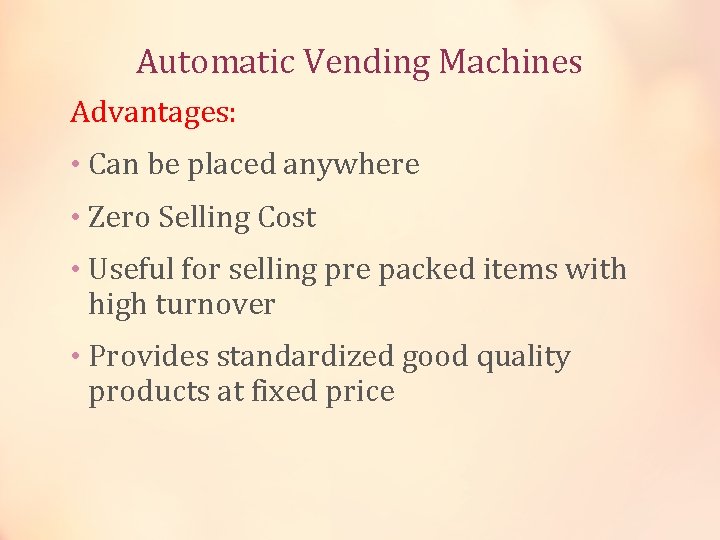 Automatic Vending Machines

Advantages:

• Can be placed anywhere

• Zero Selling Cost

• Useful for selling pre packed items with high turnover

• Provides standardized good quality products at fixed price